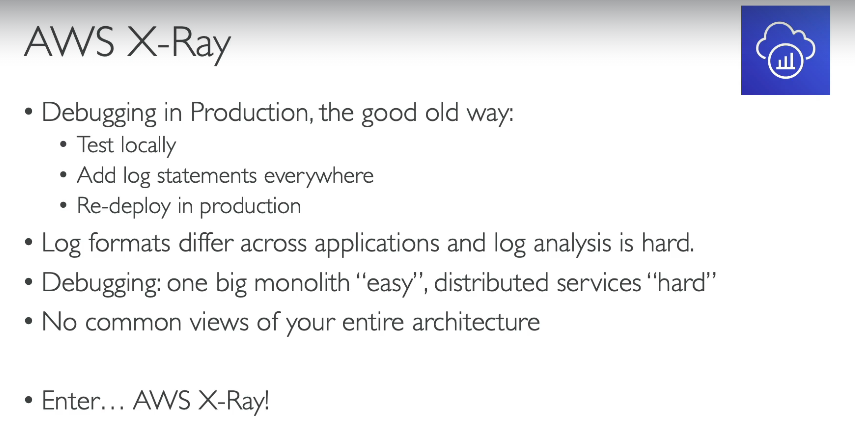 AWS X-Ray

• Debugging in Production, the good old way:
  • Test locally
  • Add log statements everywhere
  • Re-deploy in production
• Log formats differ across applications and log analysis is hard.
• Debugging: one big monolith "easy", distributed services "hard"
• No common views of your entire architecture

• Enter… AWS X-Ray!